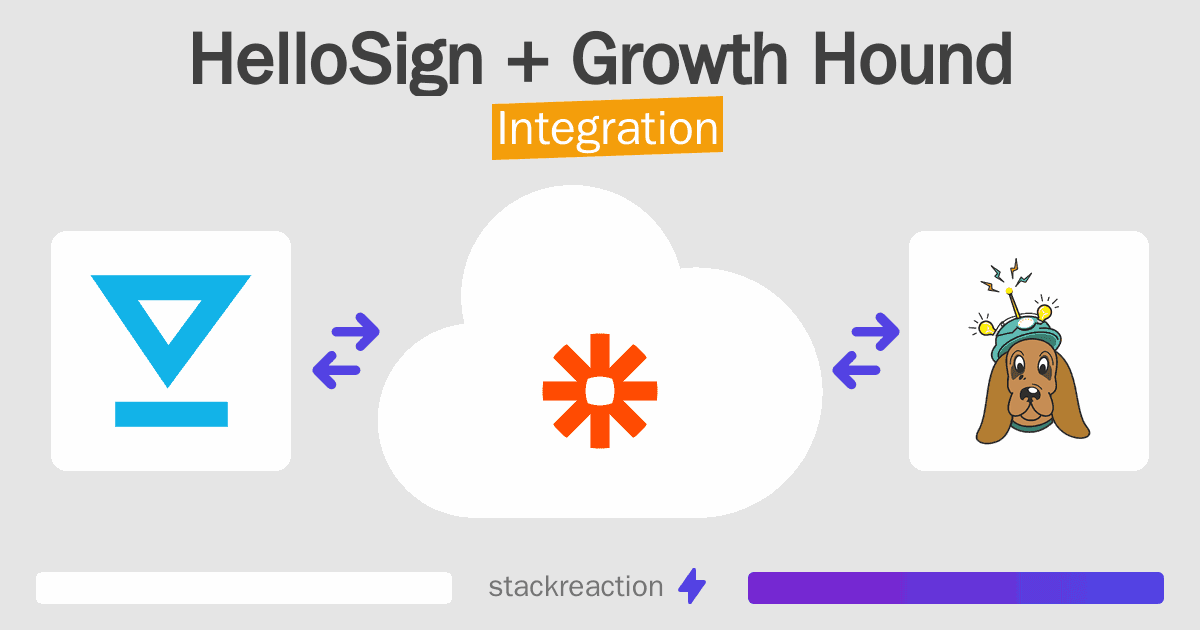 HelloSign + Growth Hound
Integration

stackreaction